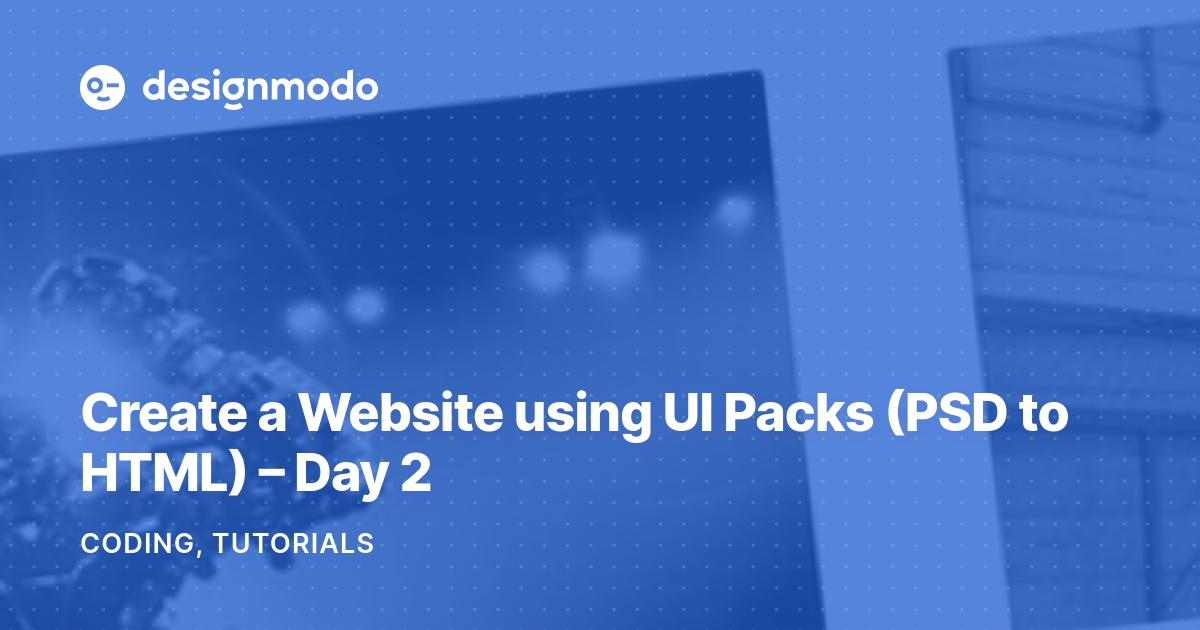 designmodo

Create a Website using UI Packs (PSD to HTML) – Day 2

CODING, TUTORIALS